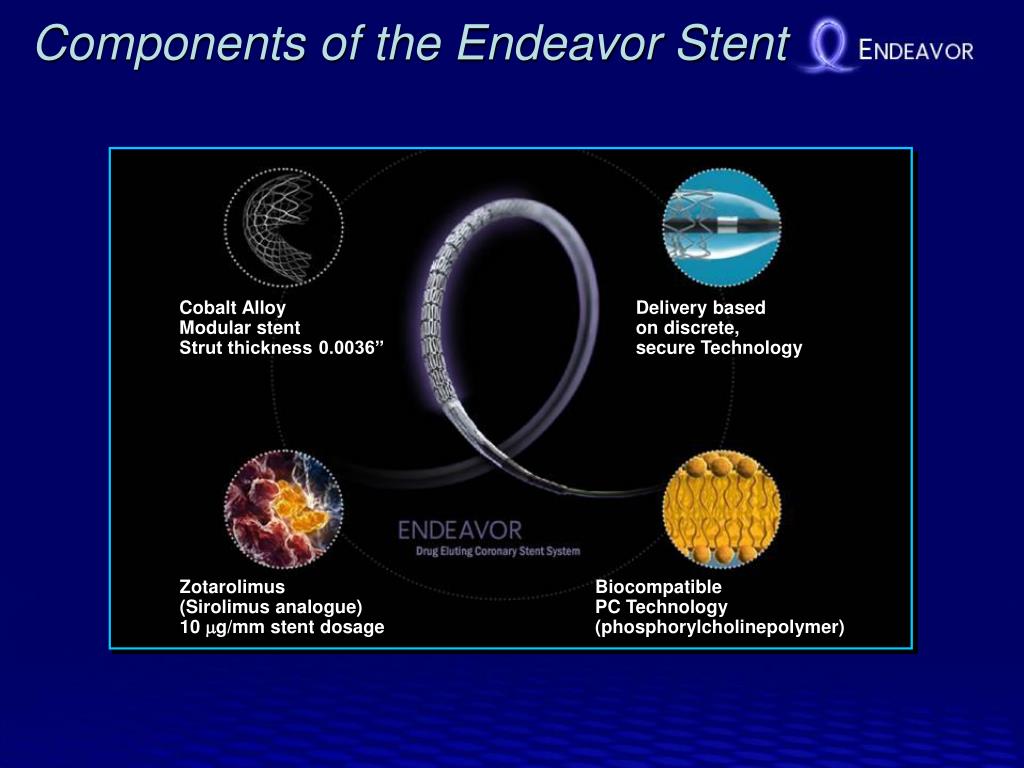 Components of the Endeavor Stent

ENDEAVOR

Cobalt Alloy
Modular stent
Strut thickness 0.0036”

Delivery based
on discrete,
secure Technology

ENDEAVOR
Drug Eluting Coronary Stent System

Zotarolimus
(Sirolimus analogue)
10 $\mu$g/mm stent dosage

Biocompatible
PC Technology
(phosphorylcholinepolymer)